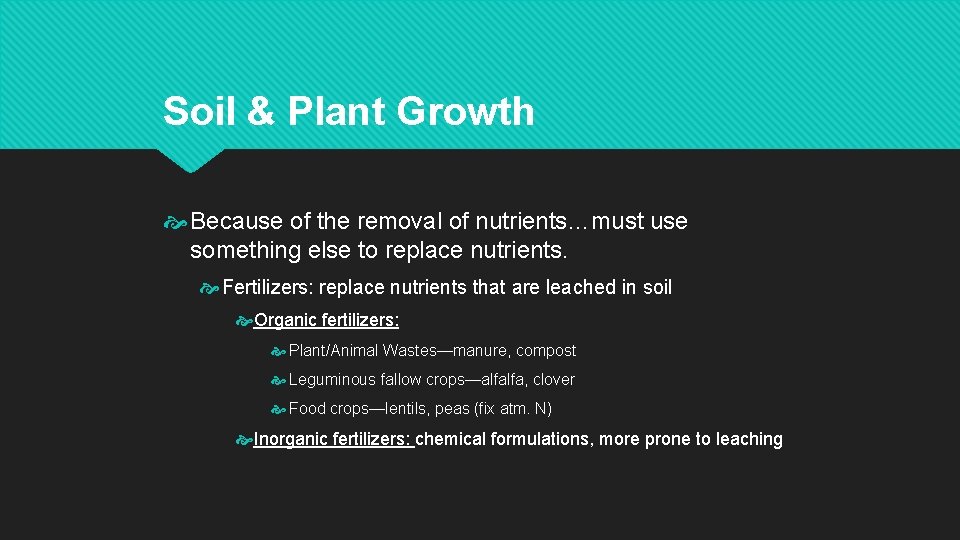 Soil & Plant Growth

Because of the removal of nutrients…must use something else to replace nutrients.

Fertilizers: replace nutrients that are leached in soil

Organic fertilizers:

Plant/Animal Wastes—manure, compost

Leguminous fallow crops—alfalfa, clover

Food crops—lentils, peas (fix atm. N)

Inorganic fertilizers: chemical formulations, more prone to leaching